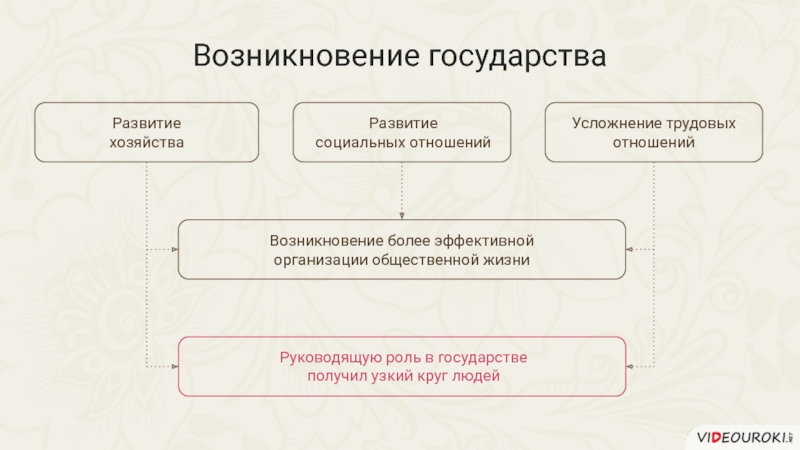 Возникновение государства

Развитие хозяйства

Развитие социальных отношений

Усложнение трудовых отношений

Возникновение более эффективной организации общественной жизни

Руководящую роль в государстве получил узкий круг людей

VIDEOUROKI.NET